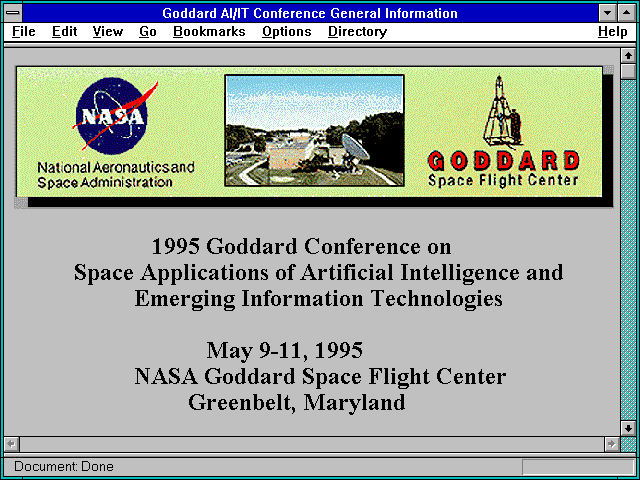 Goddard AI/IT Conference General Information

File Edit View Go Bookmarks Options Directory Help

NASA
National Aeronautics and Space Administration

GODDARD
Space Flight Center

1995 Goddard Conference on
Space Applications of Artificial Intelligence and Emerging Information Technologies

May 9-11, 1995
NASA Goddard Space Flight Center
Greenbelt, Maryland

Document: Done